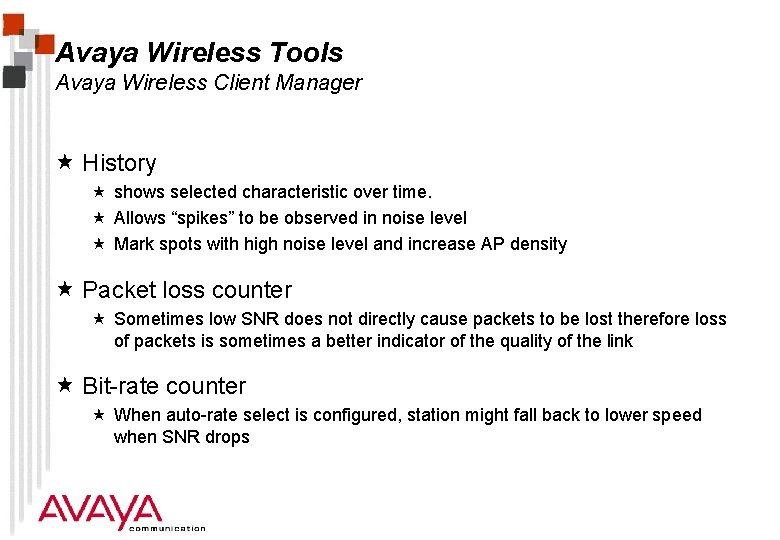 Avaya Wireless Tools
Avaya Wireless Client Manager

★ History
★ shows selected characteristic over time.
★ Allows “spikes” to be observed in noise level
★ Mark spots with high noise level and increase AP density

★ Packet loss counter
★ Sometimes low SNR does not directly cause packets to be lost therefore loss of packets is sometimes a better indicator of the quality of the link

★ Bit-rate counter
★ When auto-rate select is configured, station might fall back to lower speed when SNR drops

AVAYA
communication